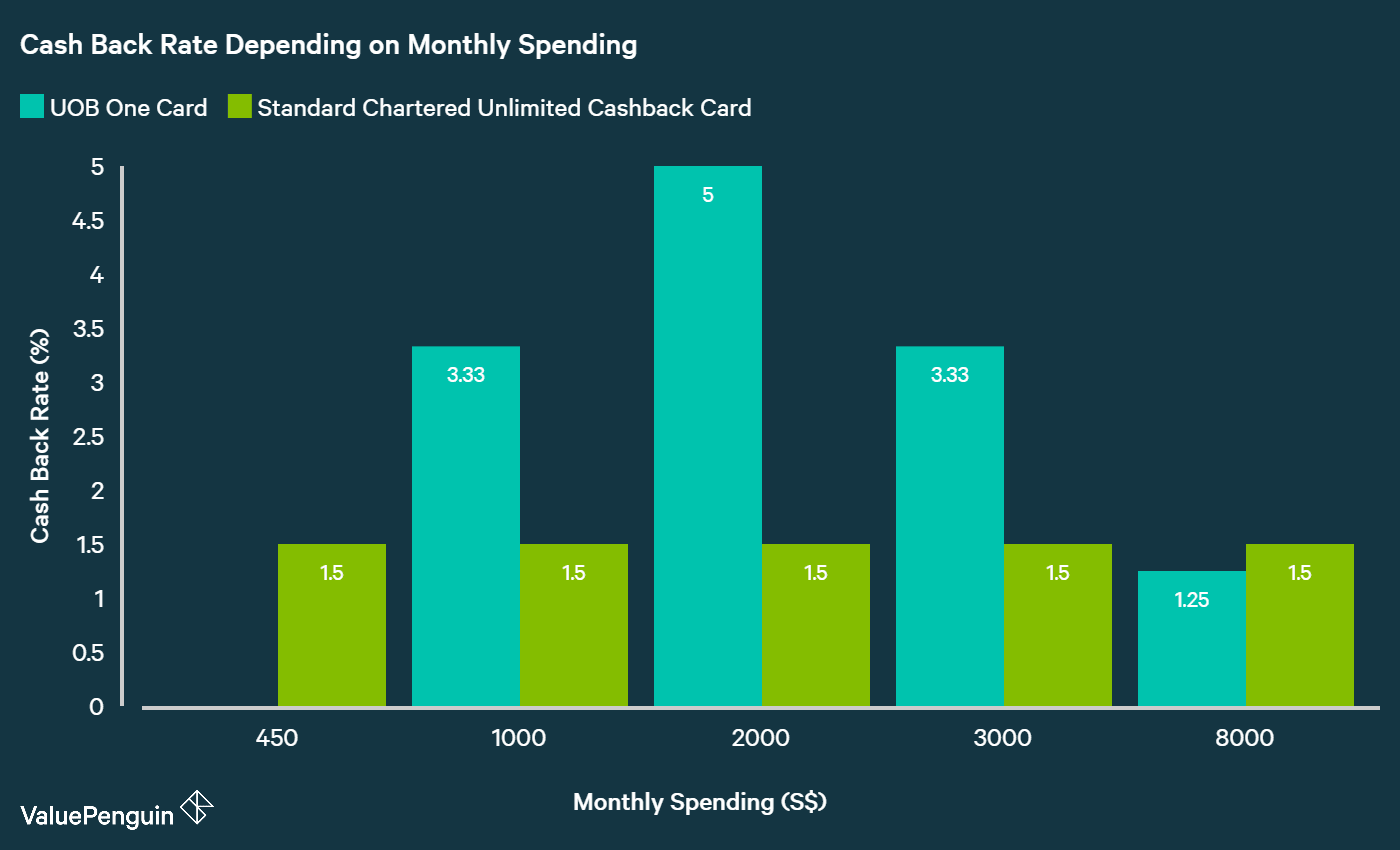 Cash Back Rate Depending on Monthly Spending

UOB One Card  Standard Chartered Unlimited Cashback Card

Cash Back Rate (%)

5
4.5
4
3.5
3
2.5
2
1.5
1
0.5
0

1.5
3.33
1.5
5
1.5
3.33
1.5
1.25
1.5

450
1000
2000
3000
8000

Monthly Spending (S$)

ValuePenguin